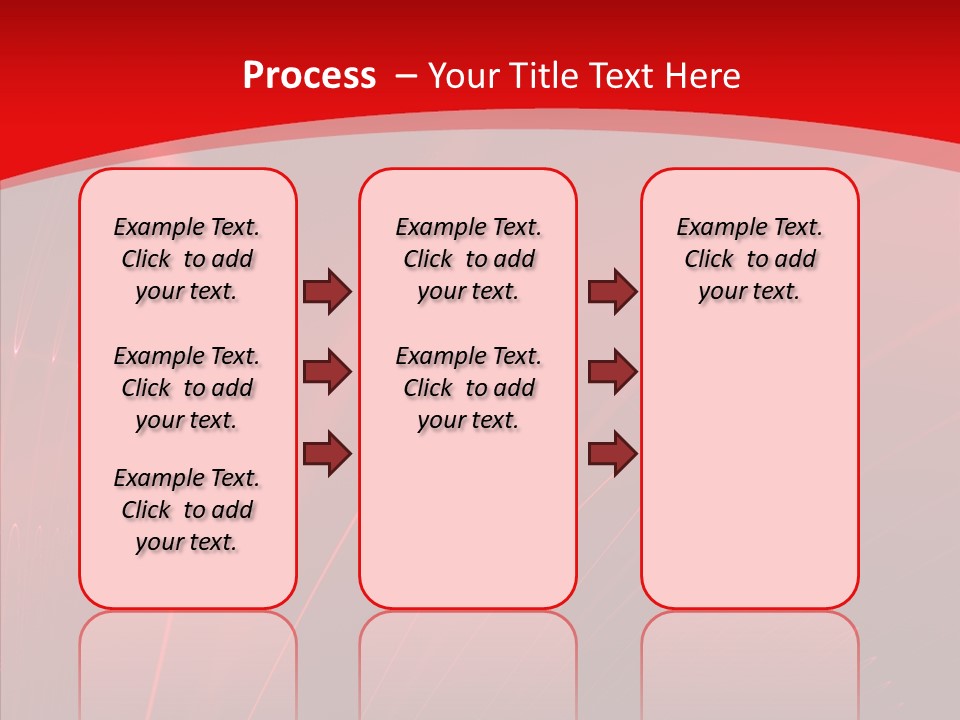 Process – Your Title Text Here

Example Text. Click to add your text.

Example Text. Click to add your text.

Example Text. Click to add your text.

Example Text. Click to add your text.

Example Text. Click to add your text.

Example Text. Click to add your text.